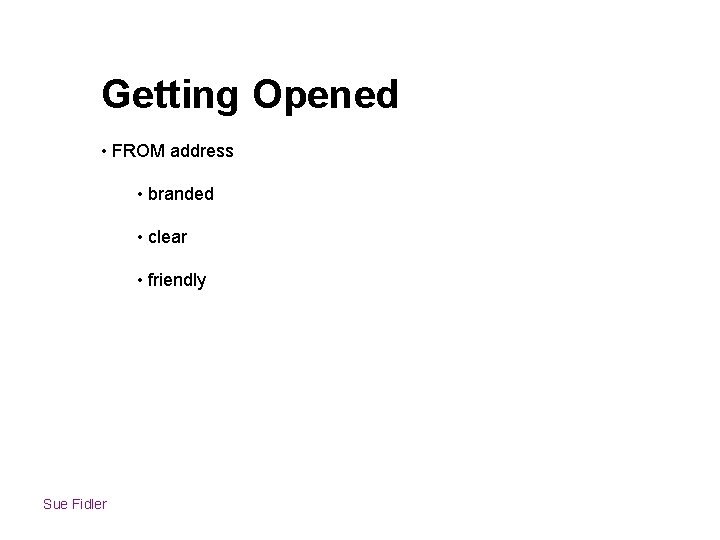 Getting Opened

• FROM address

• branded

• clear

• friendly

Sue Fidler